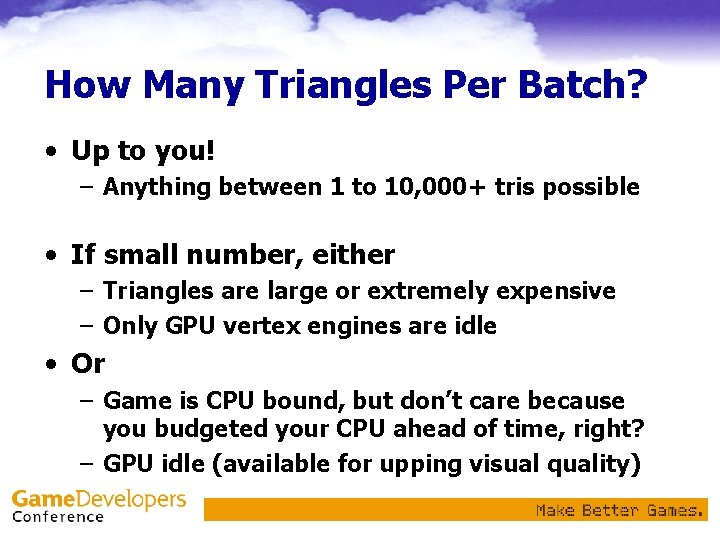 How Many Triangles Per Batch?

• Up to you!
– Anything between 1 to 10,000+ tris possible

• If small number, either
– Triangles are large or extremely expensive
– Only GPU vertex engines are idle

• Or
– Game is CPU bound, but don't care because you budgeted your CPU ahead of time, right?
– GPU idle (available for upping visual quality)

GameDevelopers Conference

Make Better Games.